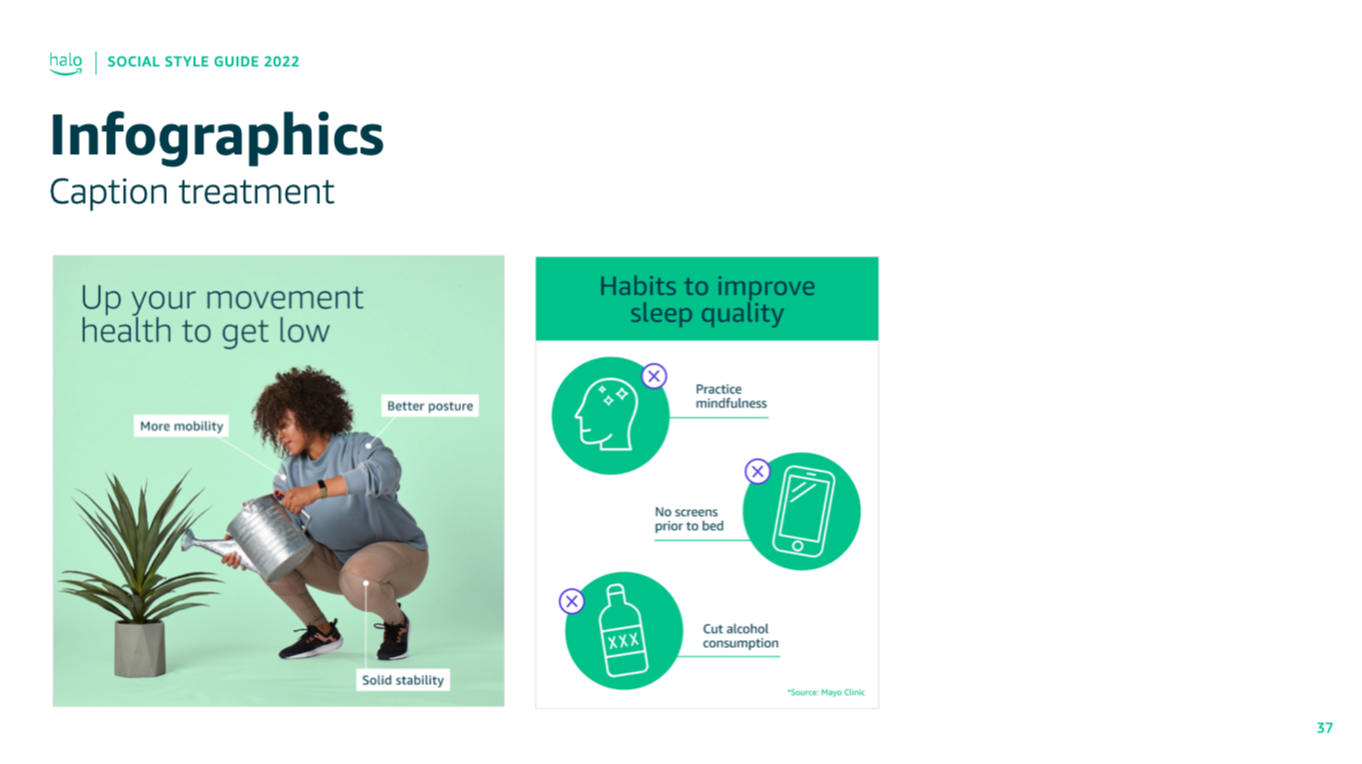 halo | SOCIAL STYLE GUIDE 2022

Infographics
Caption treatment

Up your movement health to get low

More mobility

Better posture

Solid stability

Habits to improve sleep quality

Practice mindfulness

No screens prior to bed

XXX

Cut alcohol consumption

*Source: Mayo Clinic

37